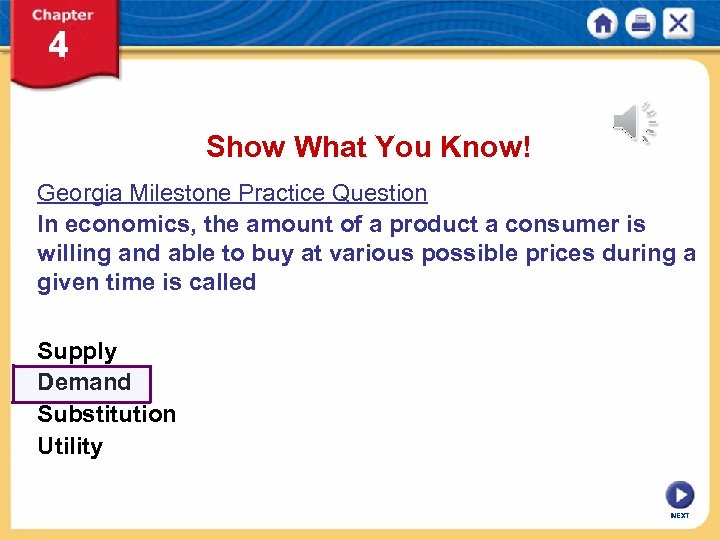 Chapter 4

Show What You Know!

Georgia Milestone Practice Question

In economics, the amount of a product a consumer is willing and able to buy at various possible prices during a given time is called

Supply
Demand
Substitution
Utility

NEXT